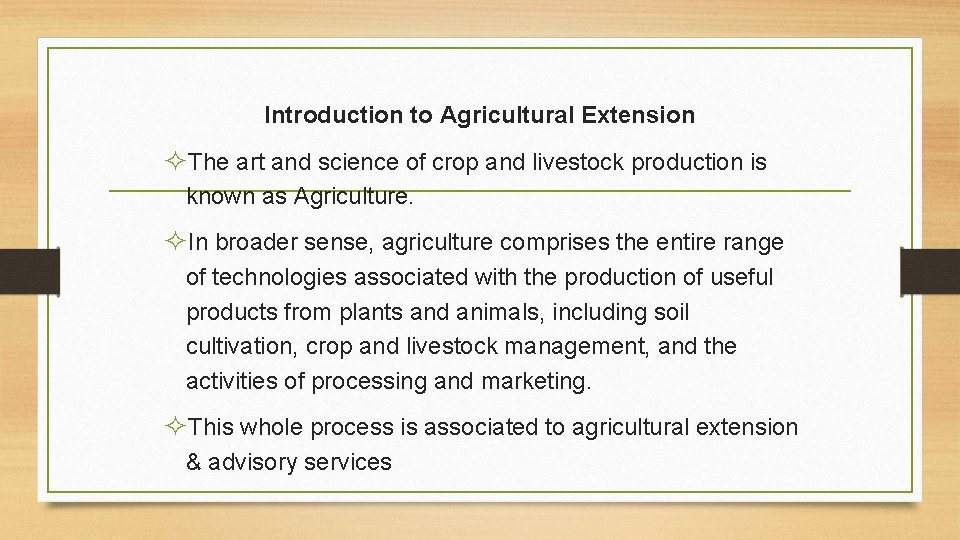 Introduction to Agricultural Extension

✧The art and science of crop and livestock production is known as Agriculture.

✧In broader sense, agriculture comprises the entire range of technologies associated with the production of useful products from plants and animals, including soil cultivation, crop and livestock management, and the activities of processing and marketing.

✧This whole process is associated to agricultural extension & advisory services